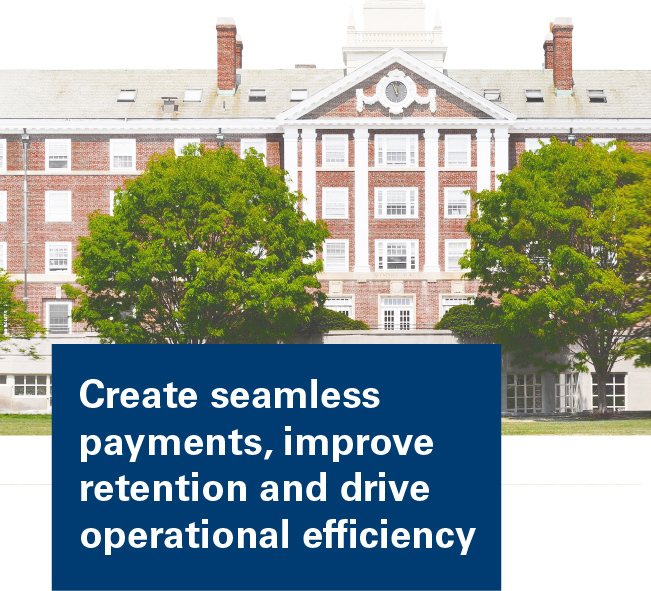 Create seamless payments, improve retention and drive operational efficiency